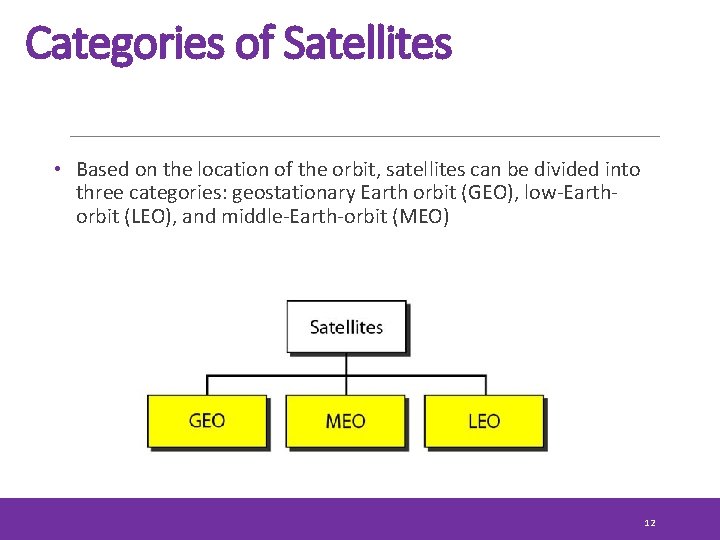 Categories of Satellites

• Based on the location of the orbit, satellites can be divided into three categories: geostationary Earth orbit (GEO), low-Earth-orbit (LEO), and middle-Earth-orbit (MEO)

Satellites

GEO

MEO

LEO

12